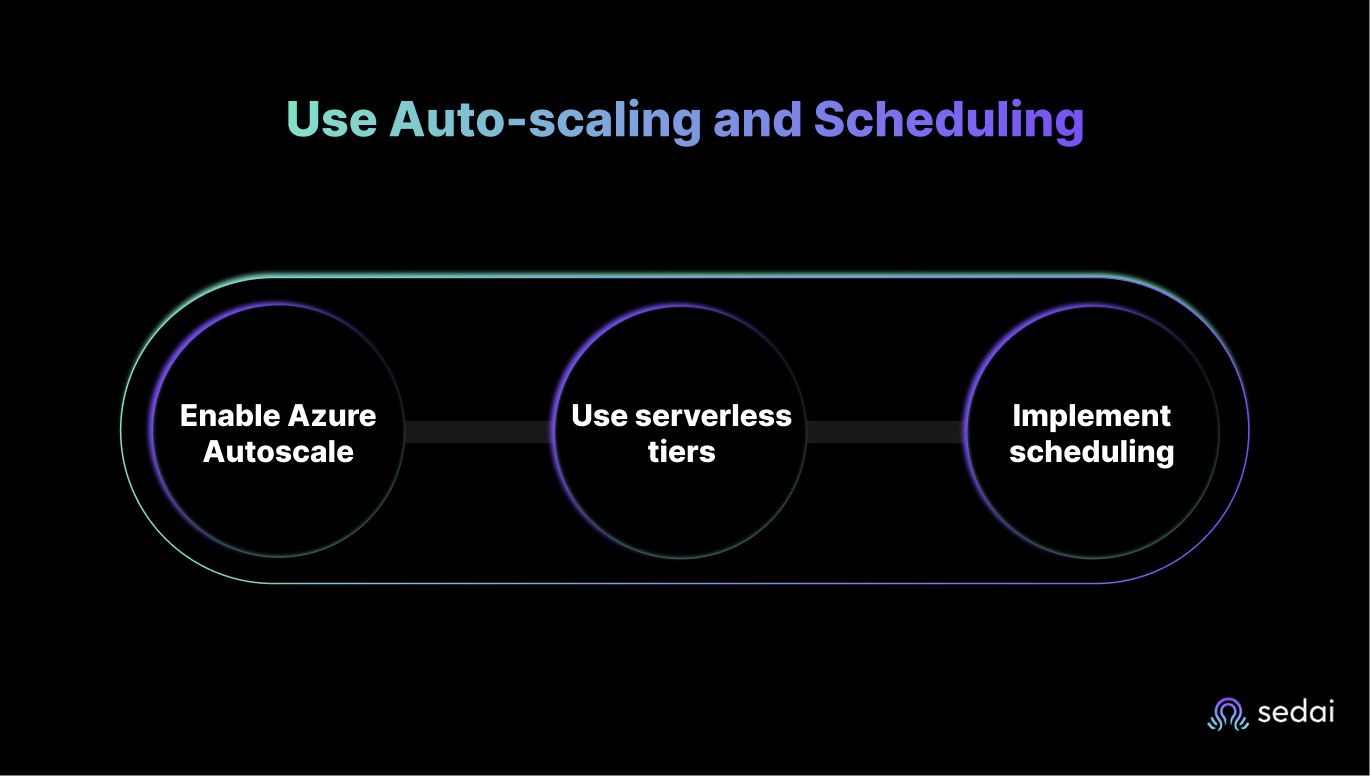 Use Auto-scaling and Scheduling

Enable Azure Autoscale

Use serverless tiers

Implement scheduling

sedai